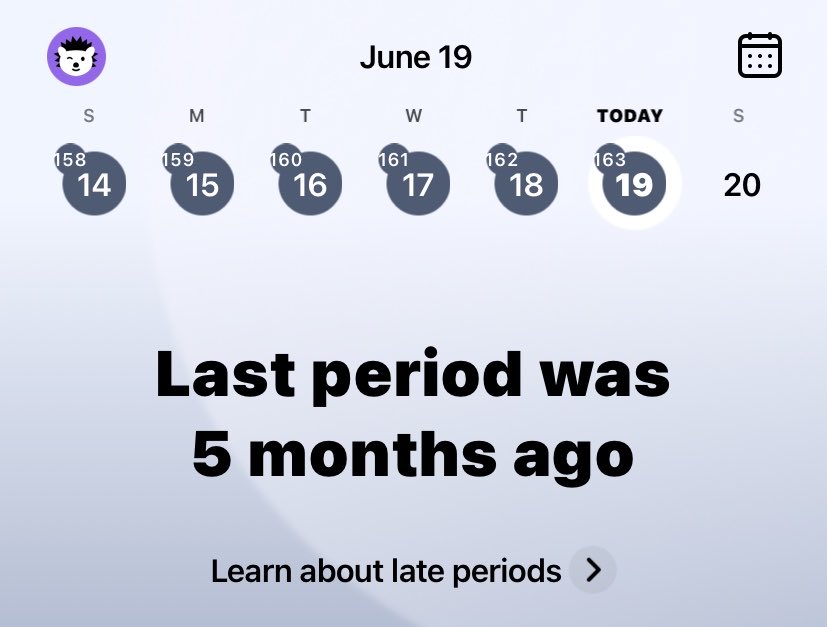 June 19

S M T W T TODAY S

158 14 159 15 160 16 161 17 162 18 163 19 20

Last period was 5 months ago

Learn about late periods